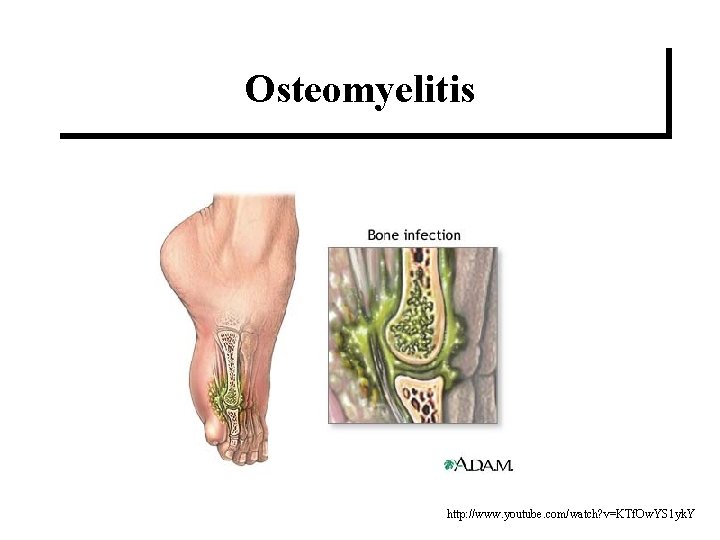 Osteomyelitis

Bone infection

A.D.A.M.

http://www.youtube.com/watch?v=KTfOwYS1ykY